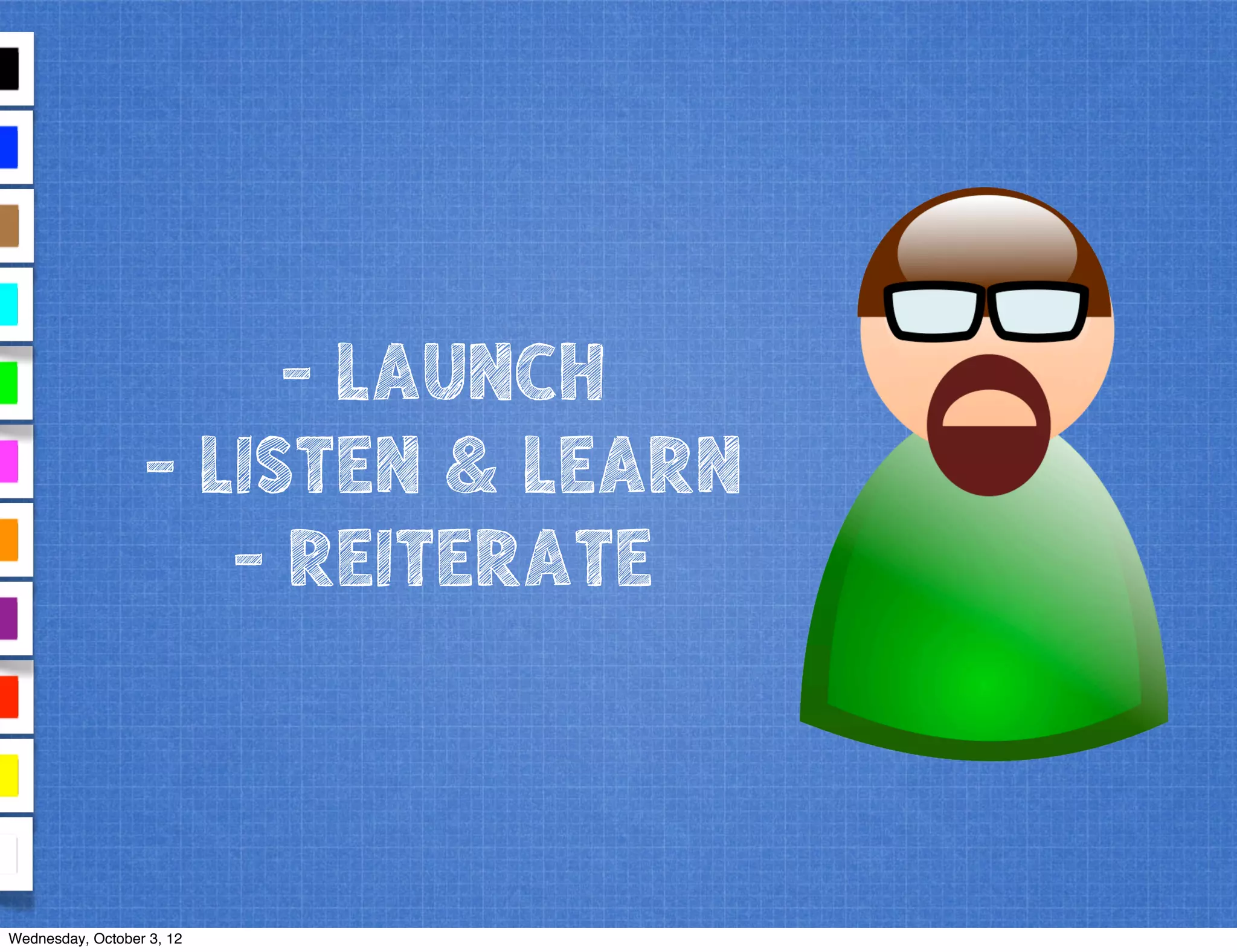 - LAUNCH
- LISTEN & LEARN
- REITERATE

Wednesday, October 3, 12